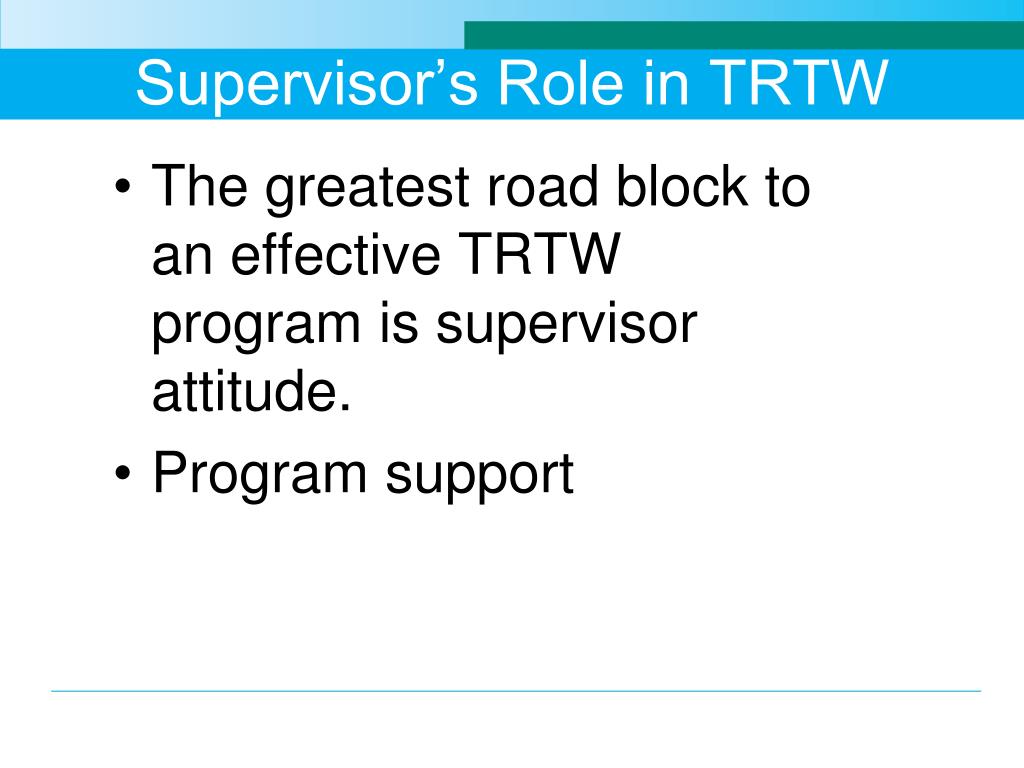 Supervisor’s Role in TRTW

• The greatest road block to an effective TRTW program is supervisor attitude.
• Program support